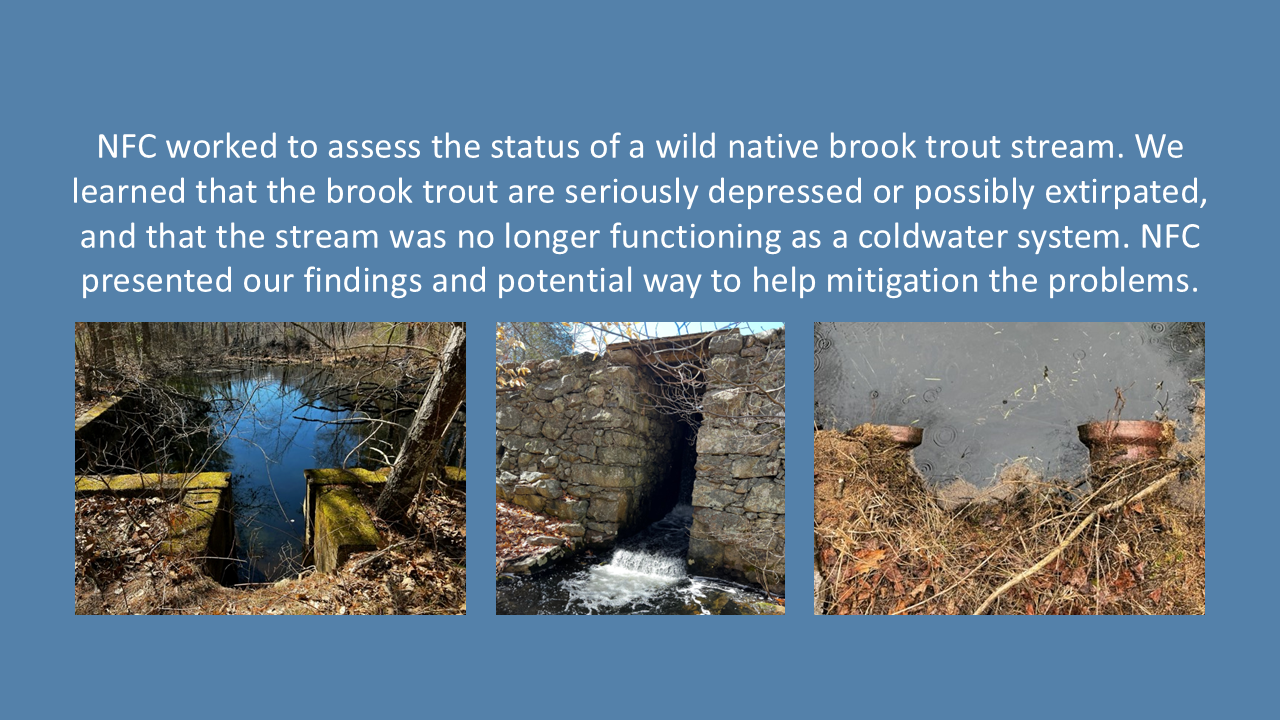 NFC worked to assess the status of a wild native brook trout stream. We learned that the brook trout are seriously depressed or possibly extirpated, and that the stream was no longer functioning as a coldwater system. NFC presented our findings and potential way to help mitigation the problems.